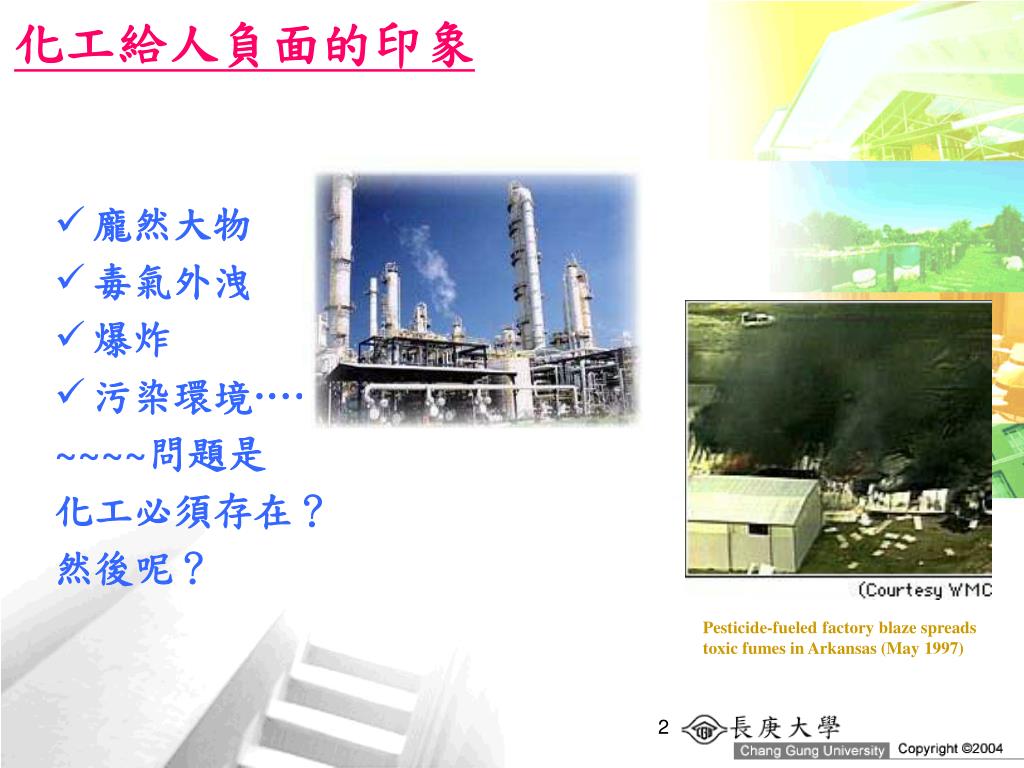 化工給人負面的印象

✓ 龐然大物
✓ 毒氣外洩
✓ 爆炸
✓ 污染環境….
~~~~問題是
化工必須存在？
然後呢？

(Courtesy WMC

Pesticide-fueled factory blaze spreads toxic fumes in Arkansas (May 1997)

2

長庚大學
Chang Gung University Copyright ©2004